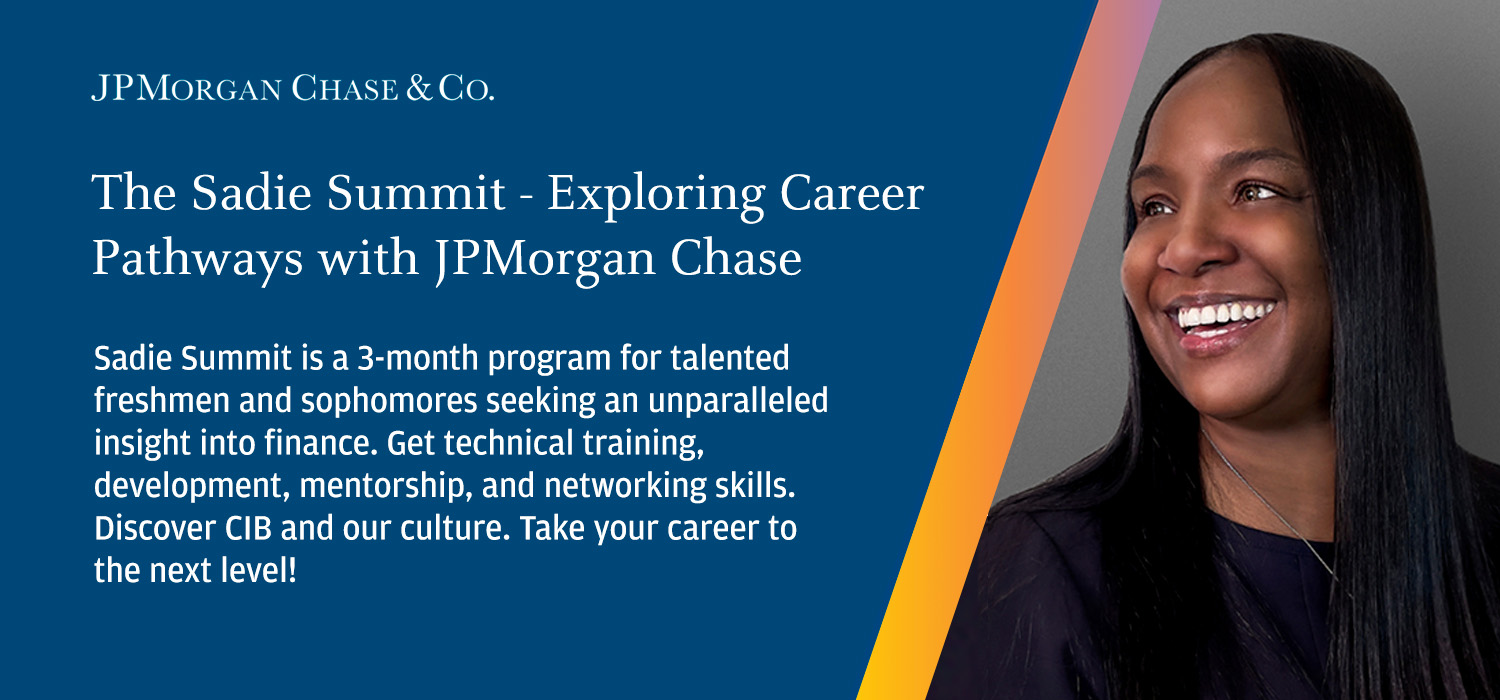 JPMORGAN CHASE & CO.

The Sadie Summit - Exploring Career Pathways with JPMorgan Chase

Sadie Summit is a 3-month program for talented freshmen and sophomores seeking an unparalleled insight into finance. Get technical training, development, mentorship, and networking skills. Discover CIB and our culture. Take your career to the next level!